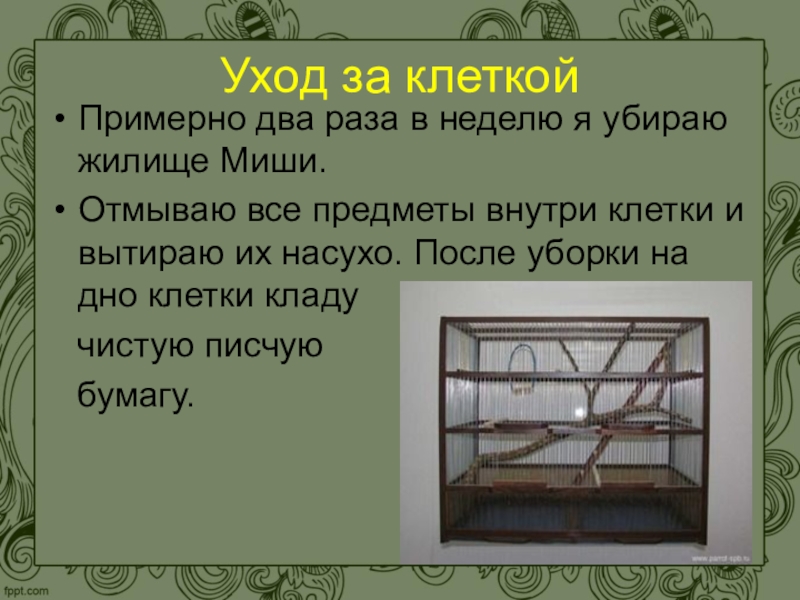 Уход за клеткой

• Примерно два раза в неделю я убираю жилище Миши.

• Отмываю все предметы внутри клетки и вытираю их насухо. После уборки на дно клетки кладу чистую писчую бумагу.

www.parrot-spb.ru

fppt.com